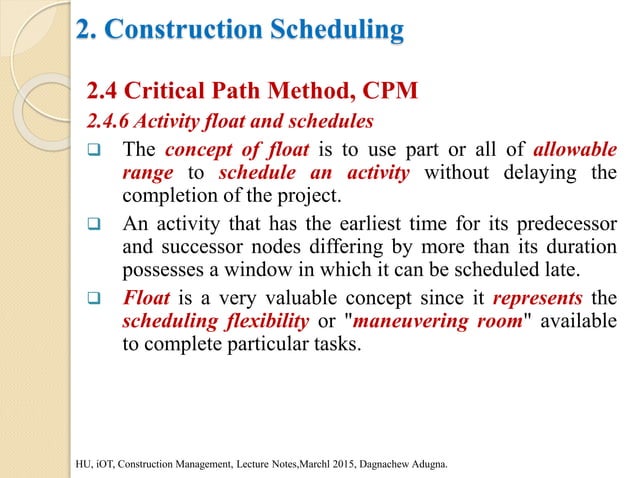 2. Construction Scheduling

2.4 Critical Path Method, CPM

2.4.6 Activity float and schedules

❑ The concept of float is to use part or all of allowable range to schedule an activity without delaying the completion of the project.

❑ An activity that has the earliest time for its predecessor and successor nodes differing by more than its duration possesses a window in which it can be scheduled late.

❑ Float is a very valuable concept since it represents the scheduling flexibility or "maneuvering room" available to complete particular tasks.

HU, iOT, Construction Management, Lecture Notes,Marchl 2015, Dagnachew Adugna.